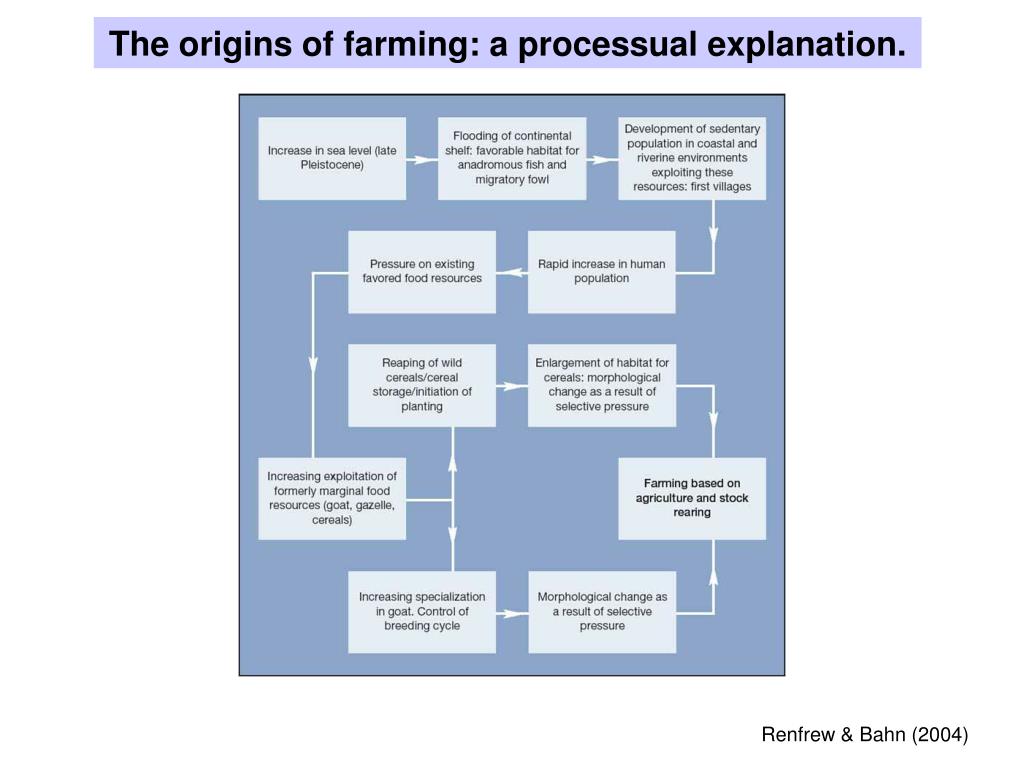 The origins of farming: a processual explanation.

Increase in sea level (late Pleistocene)

Flooding of continental shelf: favorable habitat for anadromous fish and migratory fowl

Development of sedentary population in coastal and riverine environments exploiting these resources: first villages

Rapid increase in human population

Pressure on existing favored food resources

Increasing exploitation of formerly marginal food resources (goat, gazelle, cereals)

Reaping of wild cereals/cereal storage/initiation of planting

Enlargement of habitat for cereals: morphological change as a result of selective pressure

Increasing specialization in goat. Control of breeding cycle

Morphological change as a result of selective pressure

Farming based on agriculture and stock rearing

Renfrew & Bahn (2004)